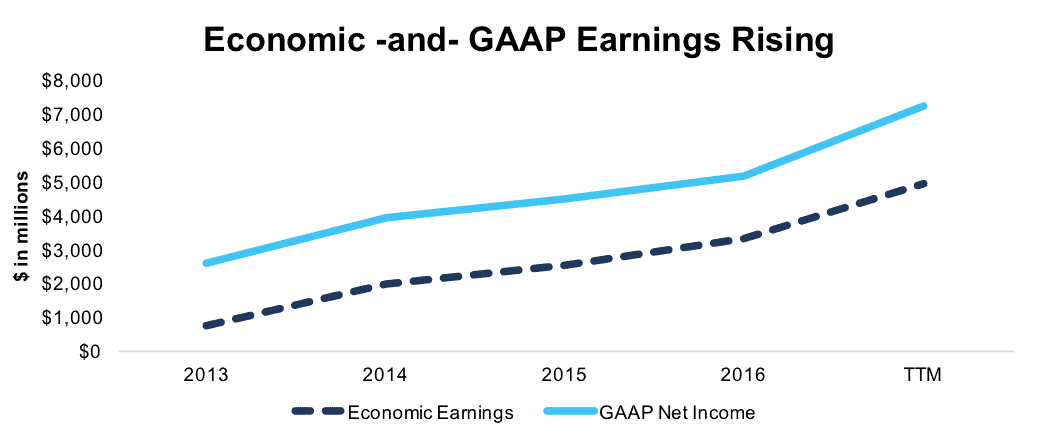 Economic -and- GAAP Earnings Rising

$ in millions

$8,000
$7,000
$6,000
$5,000
$4,000
$3,000
$2,000
$1,000
$0

2013
2014
2015
2016
TTM

Economic Earnings
GAAP Net Income